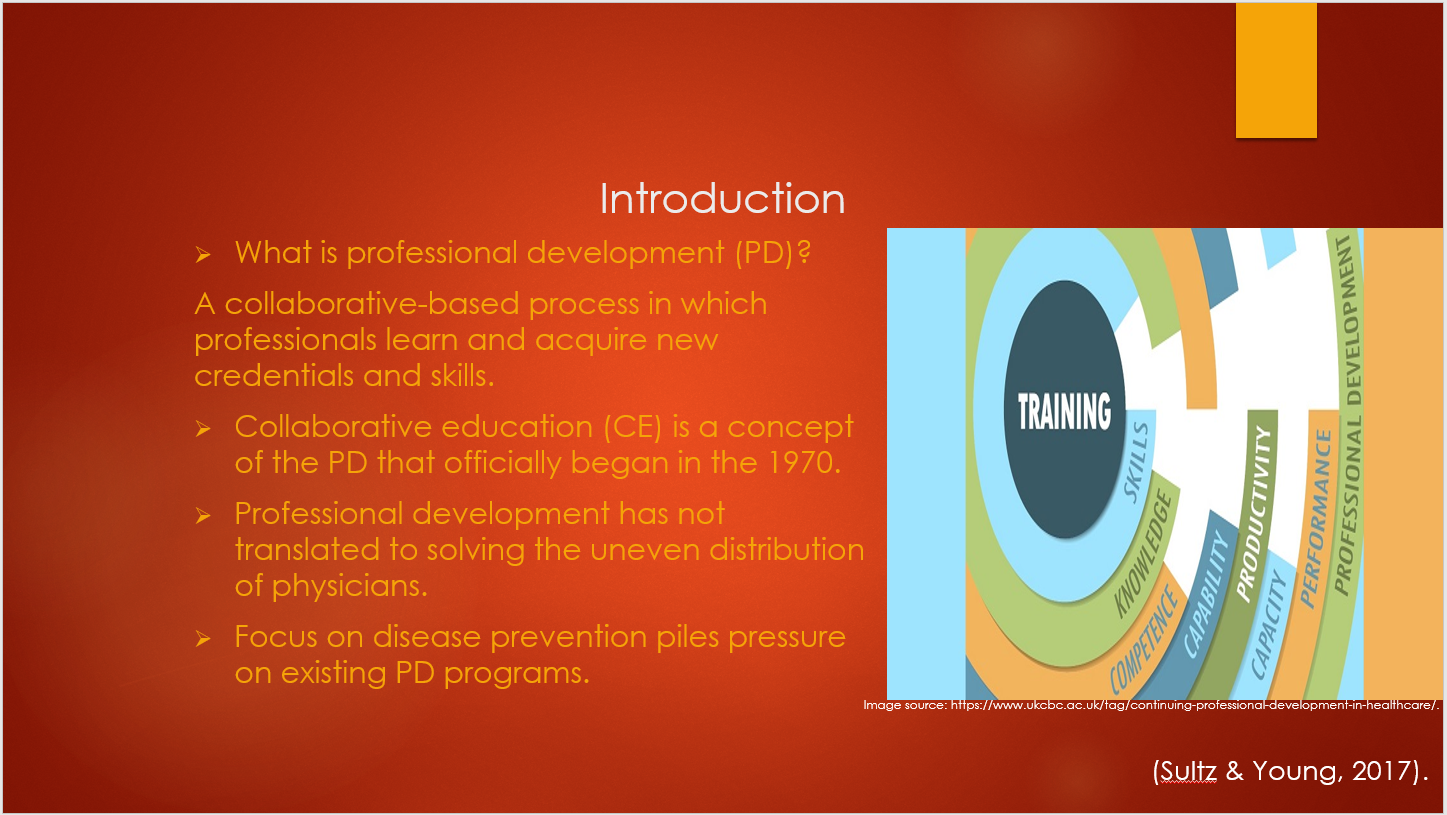 Introduction

➢ What is professional development (PD)?

A collaborative-based process in which professionals learn and acquire new credentials and skills.

➢ Collaborative education (CE) is a concept of the PD that officially began in the 1970.

➢ Professional development has not translated to solving the uneven distribution of physicians.

➢ Focus on disease prevention piles pressure on existing PD programs.

TRAINING
SKILLS
KNOWLEDGE
COMPETENCE
CAPABILITY
PRODUCTIVITY
CAPACITY
PERFORMANCE
PROFESSIONAL DEVELOPMENT

Image source: https://www.ukcbc.ac.uk/tag/continuing-professional-development-in-healthcare/.

(Sultz & Young, 2017).